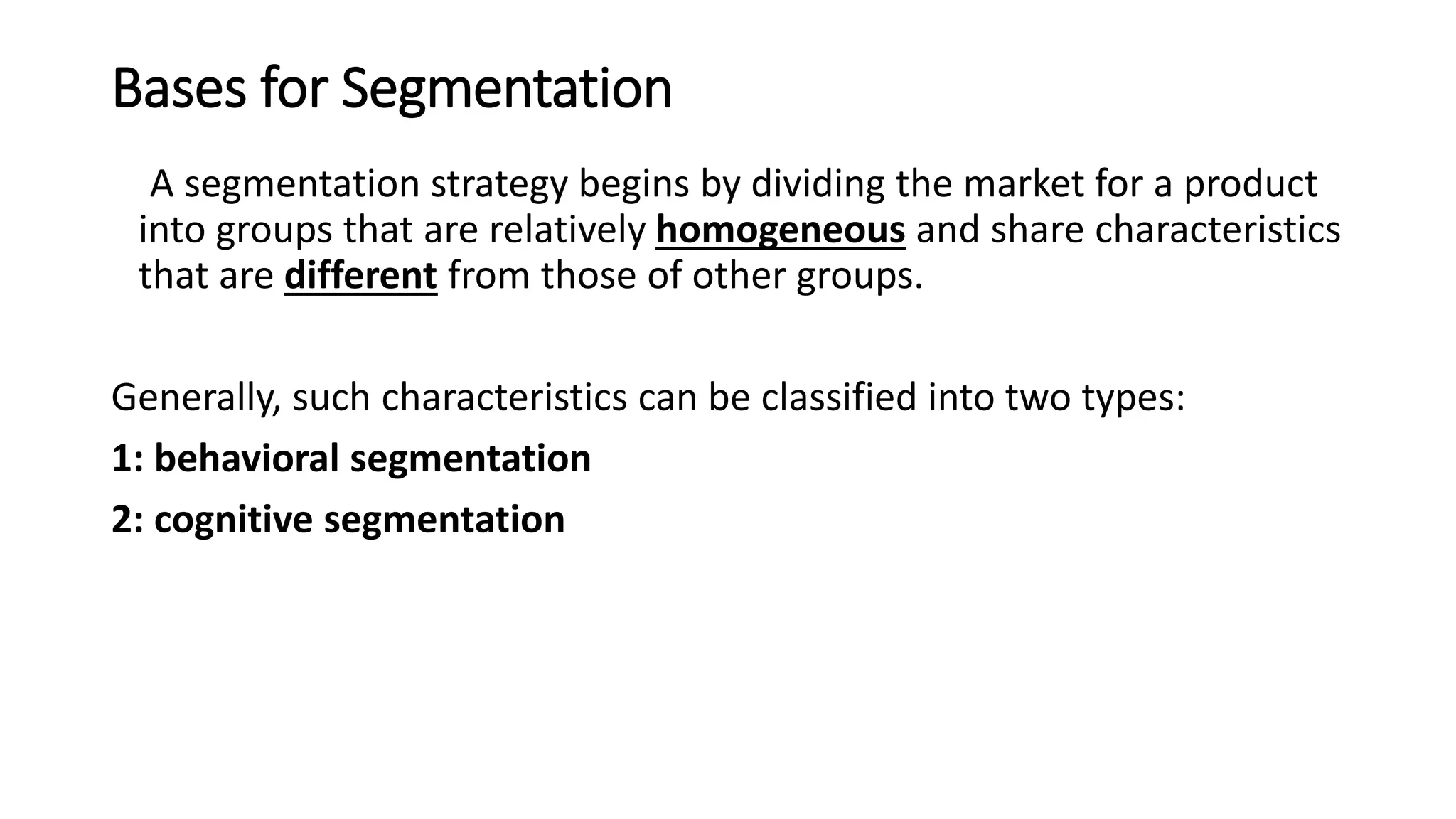 Bases for Segmentation

A segmentation strategy begins by dividing the market for a product into groups that are relatively homogeneous and share characteristics that are different from those of other groups.

Generally, such characteristics can be classified into two types:

1: behavioral segmentation

2: cognitive segmentation